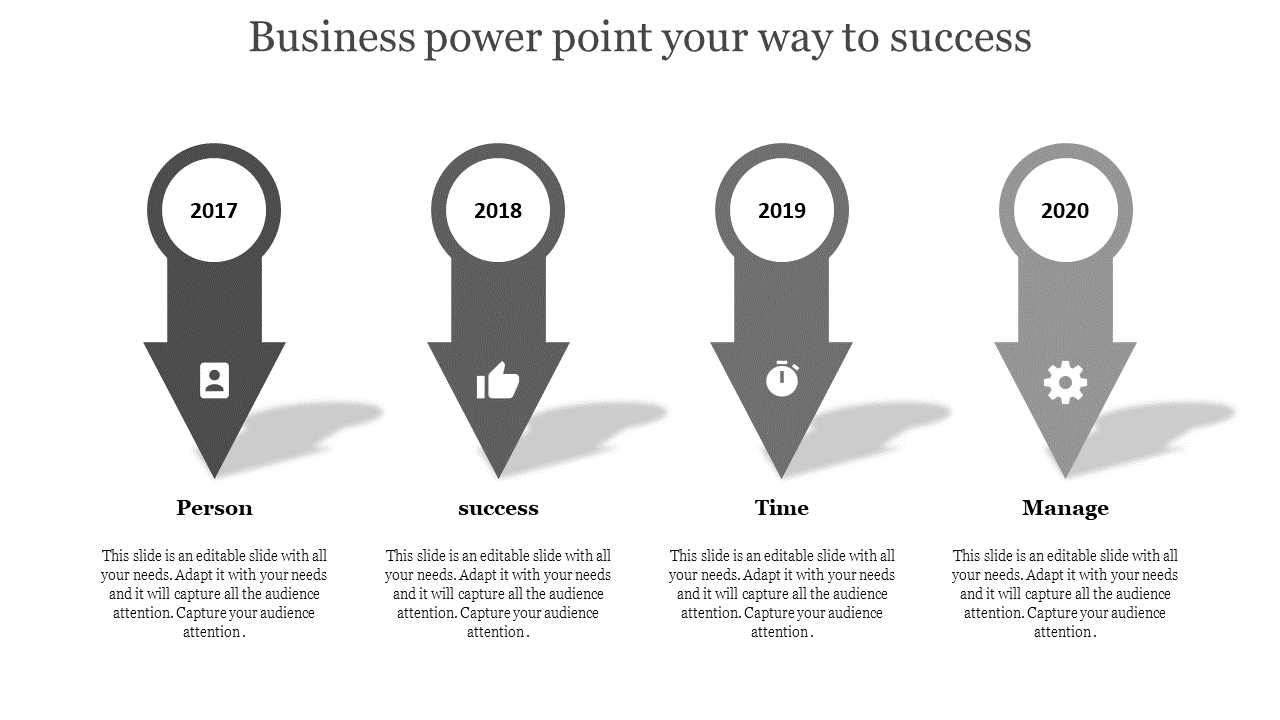 Business power point your way to success

2017

Person

This slide is an editable slide with all your needs. Adapt it with your needs and it will capture all the audience attention. Capture your audience attention .

2018

success

This slide is an editable slide with all your needs. Adapt it with your needs and it will capture all the audience attention. Capture your audience attention .

2019

Time

This slide is an editable slide with all your needs. Adapt it with your needs and it will capture all the audience attention. Capture your audience attention .

2020

Manage

This slide is an editable slide with all your needs. Adapt it with your needs and it will capture all the audience attention. Capture your audience attention .